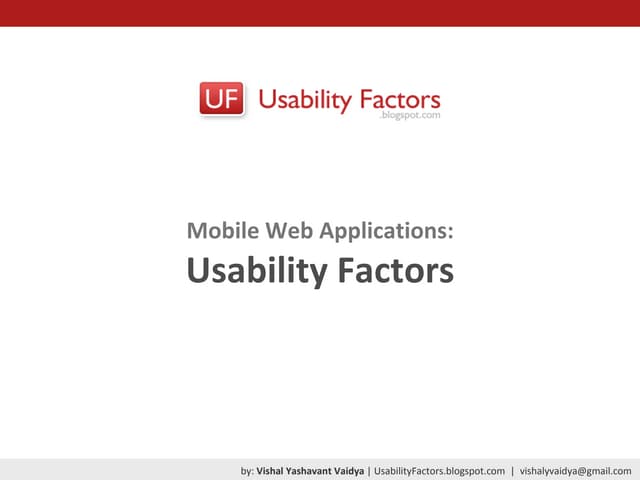 UF Usability Factors
.blogspot.com

Mobile Web Applications:
Usability Factors

by: Vishal Yashavant Vaidya | UsabilityFactors.blogspot.com | vishalyvaidya@gmail.com